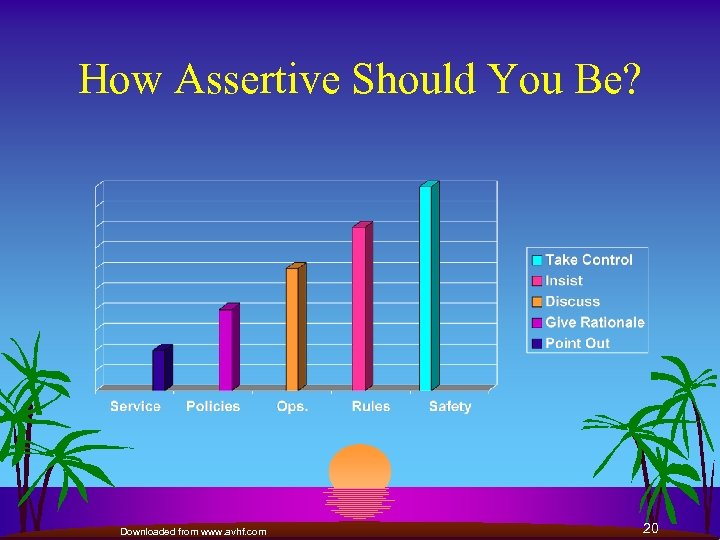 How Assertive Should You Be?

Take Control
Insist
Discuss
Give Rationale
Point Out

Service
Policies
Ops.
Rules
Safety

Downloaded from www.avhf.com

20